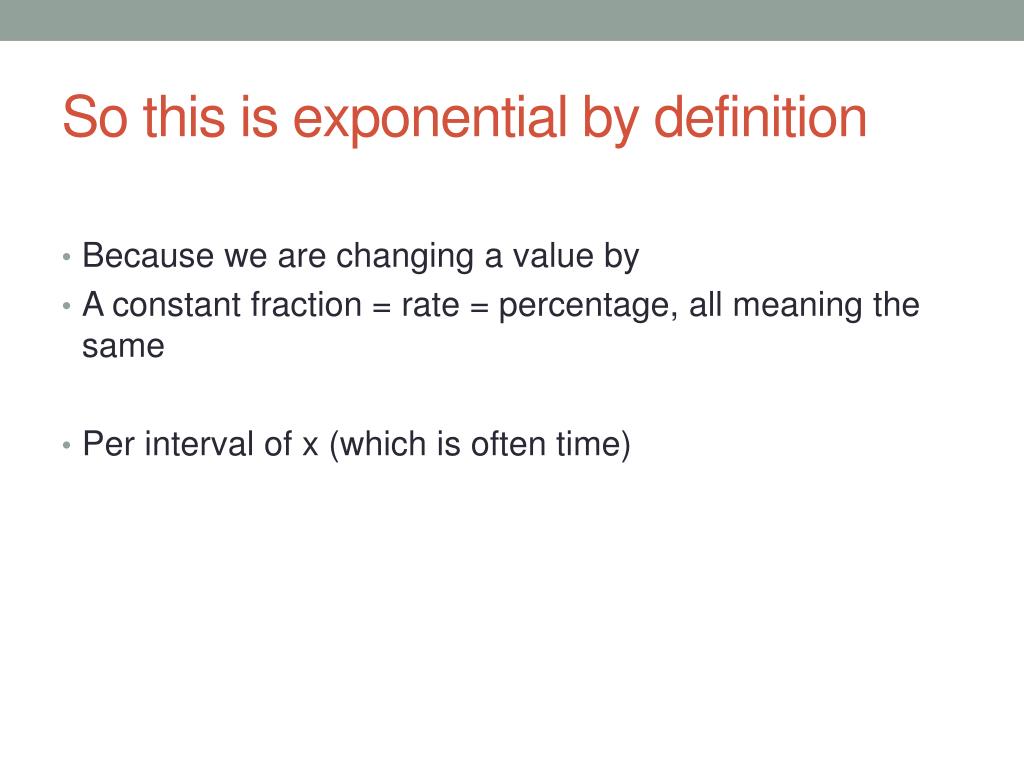 So this is exponential by definition

• Because we are changing a value by
• A constant fraction = rate = percentage, all meaning the same

• Per interval of x (which is often time)